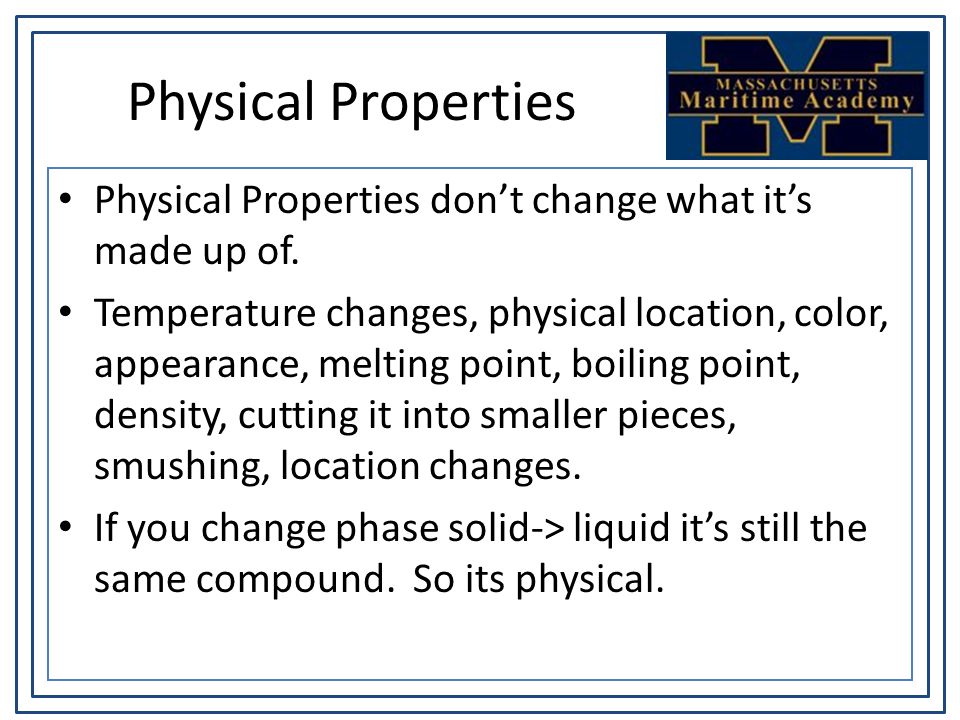 Physical Properties

MASSACHUSETTS
Maritime Academy

• Physical Properties don't change what it's made up of.

• Temperature changes, physical location, color, appearance, melting point, boiling point, density, cutting it into smaller pieces, smushing, location changes.

• If you change phase solid-> liquid it's still the same compound. So its physical.